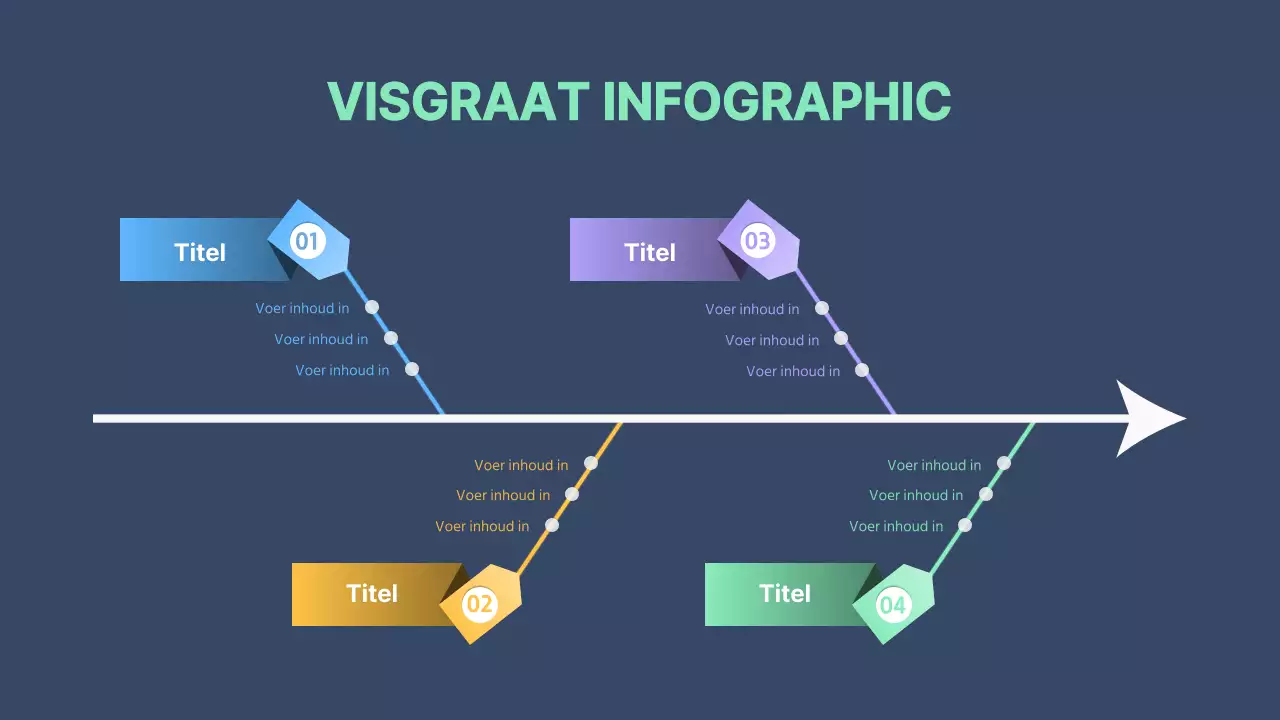 VISGRAAT INFOGRAPHIC

Titel
01
Voer inhoud in
Voer inhoud in
Voer inhoud in

Titel
03
Voer inhoud in
Voer inhoud in
Voer inhoud in

Voer inhoud in
Voer inhoud in
Voer inhoud in
Titel
02

Voer inhoud in
Voer inhoud in
Voer inhoud in
Titel
04